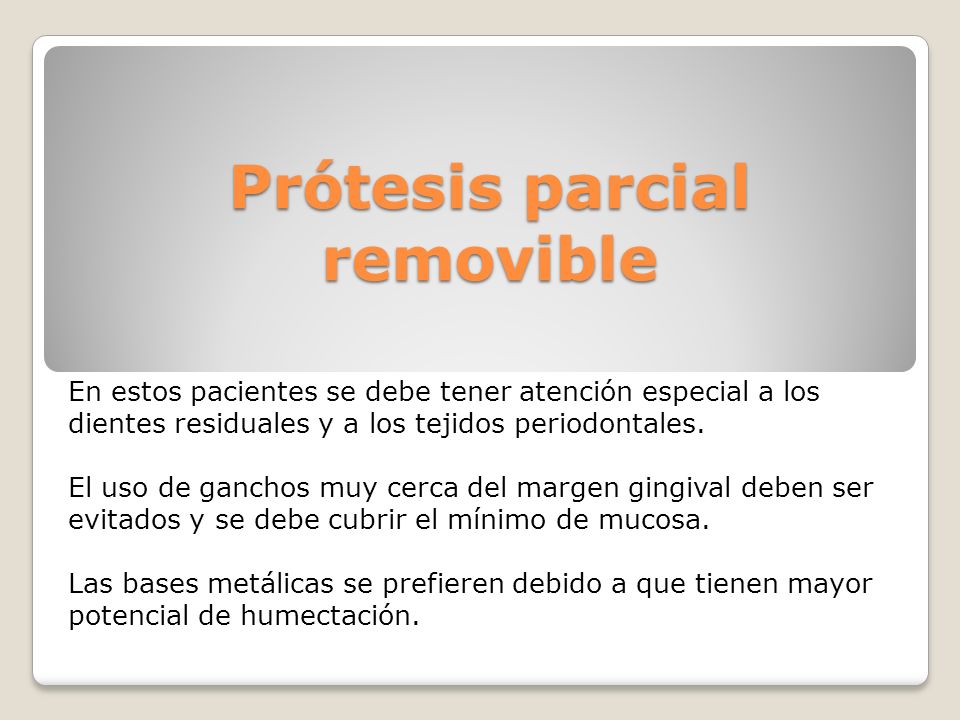 Prótesis parcial removible

En estos pacientes se debe tener atención especial a los dientes residuales y a los tejidos periodontales.

El uso de ganchos muy cerca del margen gingival deben ser evitados y se debe cubrir el mínimo de mucosa.

Las bases metálicas se prefieren debido a que tienen mayor potencial de humectación.